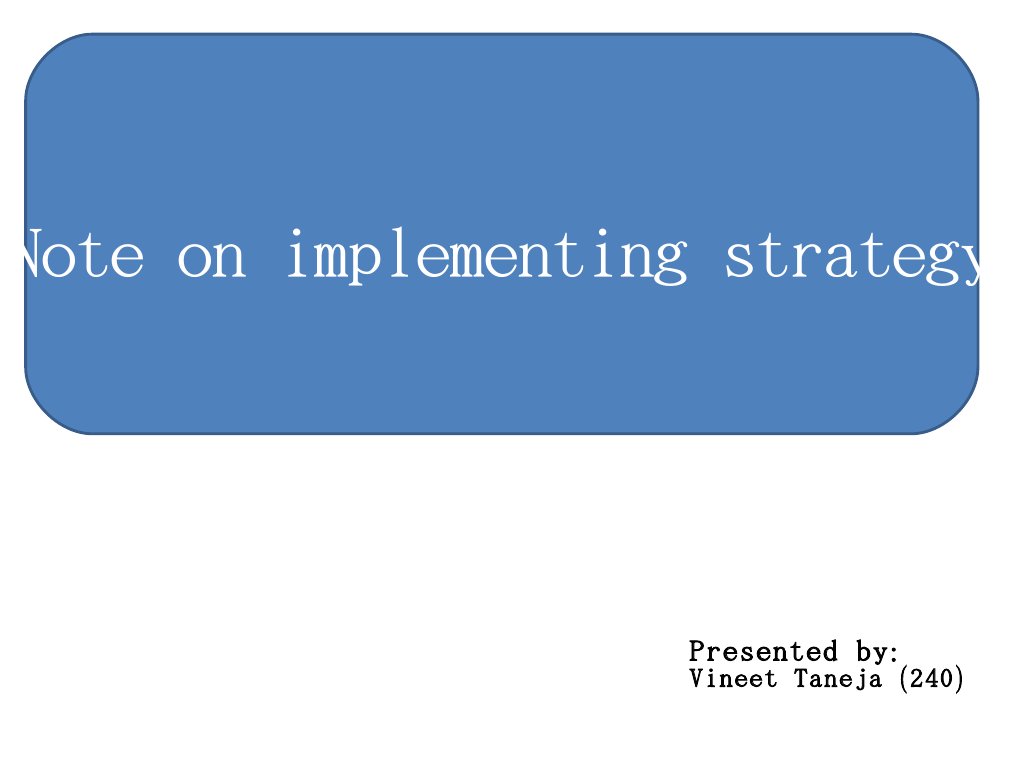 Note on implementing strategy

Presented by:
Vineet Taneja (240)